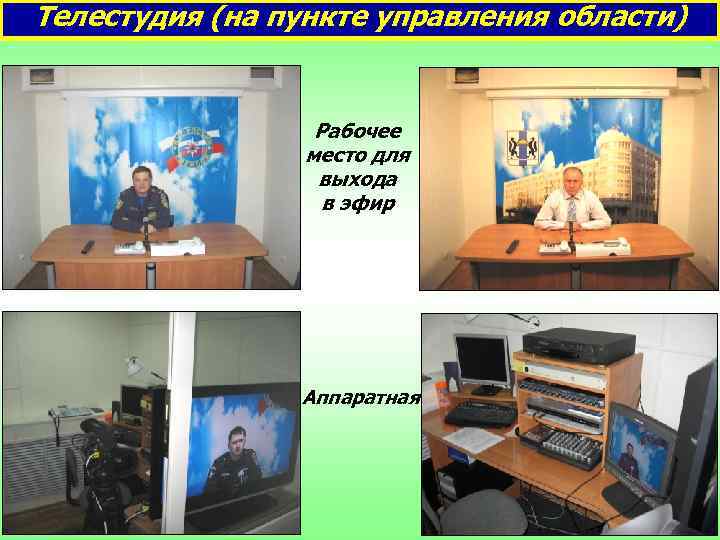 Телестудия (на пункте управления области)

Рабочее место для выхода в эфир

Аппаратная